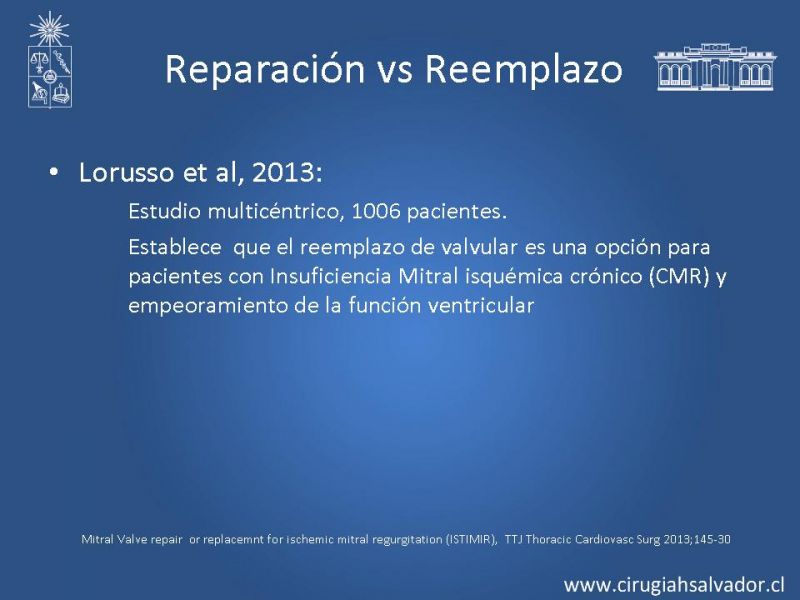 Reparación vs Reemplazo

• Lorusso et al, 2013:

Estudio multicéntrico, 1006 pacientes.

Establece que el reemplazo de valvular es una opción para pacientes con Insuficiencia Mitral isquémica crónico (CMR) y empeoramiento de la función ventricular

Mitral Valve repair or replacemnt for ischemic mitral regurgitation (ISTIMIR), TTJ Thoracic Cardiovasc Surg 2013;145-30

www.cirugiahsalvador.cl